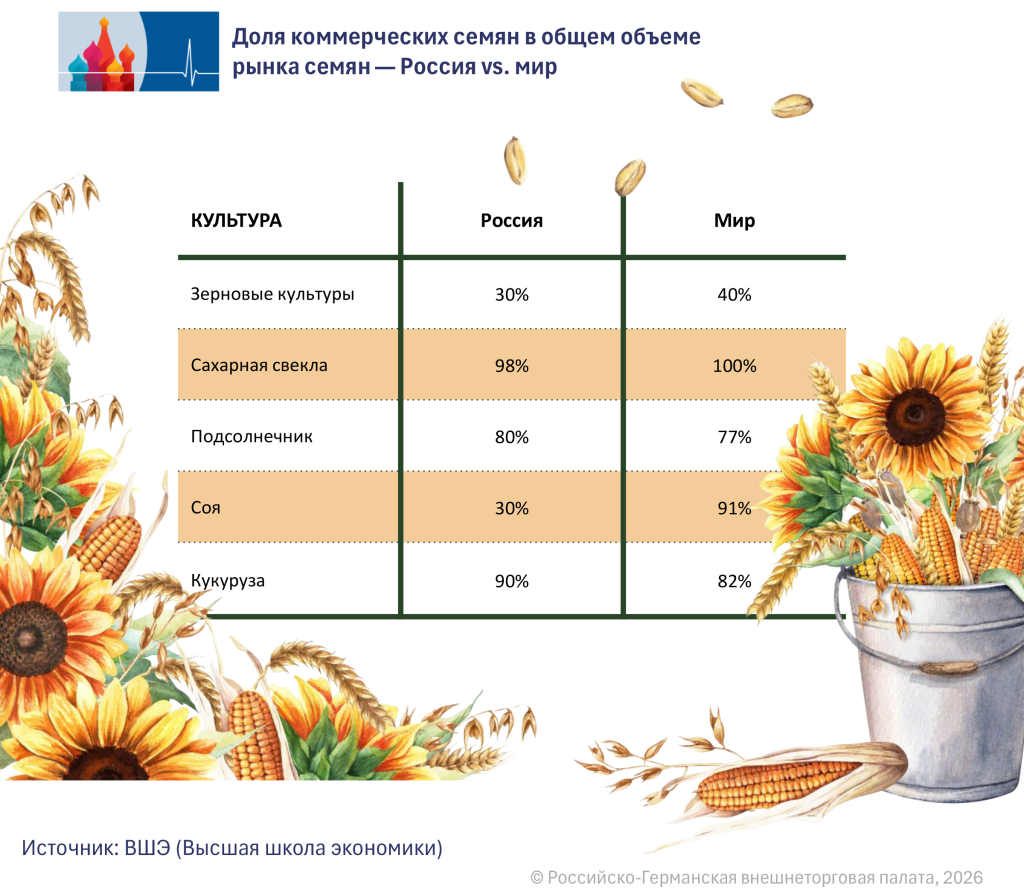 Доля коммерческих семян в общем объеме рынка семян — Россия vs. мир

| КУЛЬТУРА | Россия | Мир |
|---|---|---|
| Зерновые культуры | 30% | 40% |
| Сахарная свекла | 98% | 100% |
| Подсолнечник | 80% | 77% |
| Соя | 30% | 91% |
| Кукуруза | 90% | 82% |

Источник: ВШЭ (Высшая школа экономики)

© Российско-Германская внешнеторговая палата, 2026